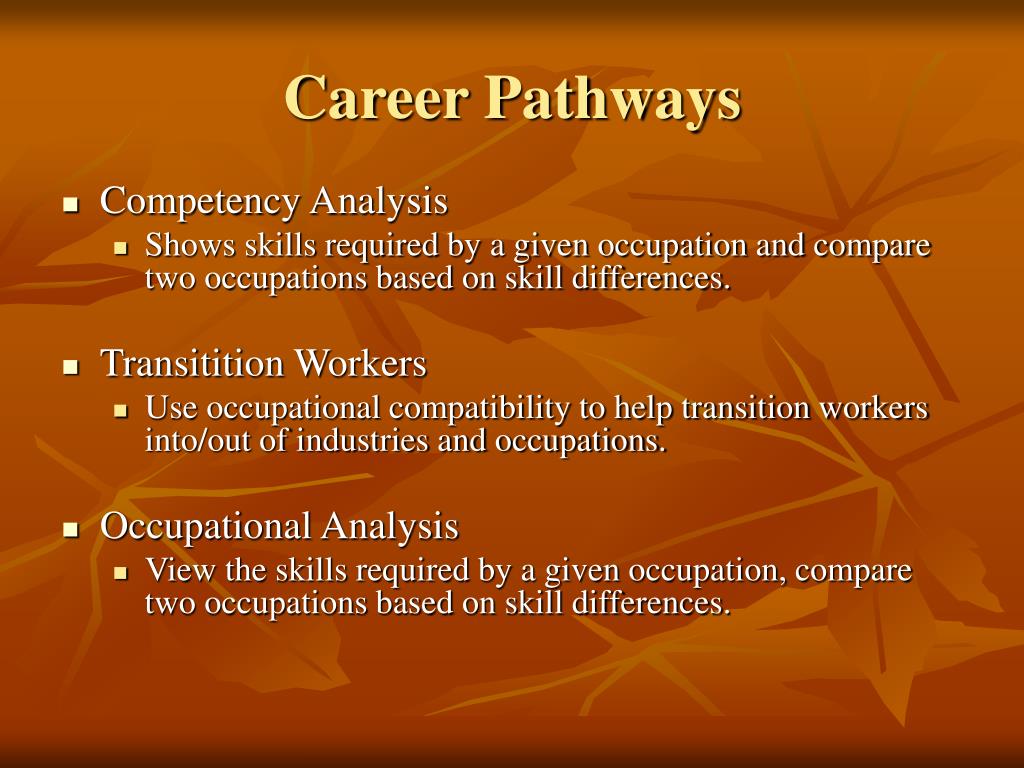 Career Pathways

- Competency Analysis
  - Shows skills required by a given occupation and compare two occupations based on skill differences.

- Transitition Workers
  - Use occupational compatibility to help transition workers into/out of industries and occupations.

- Occupational Analysis
  - View the skills required by a given occupation, compare two occupations based on skill differences.